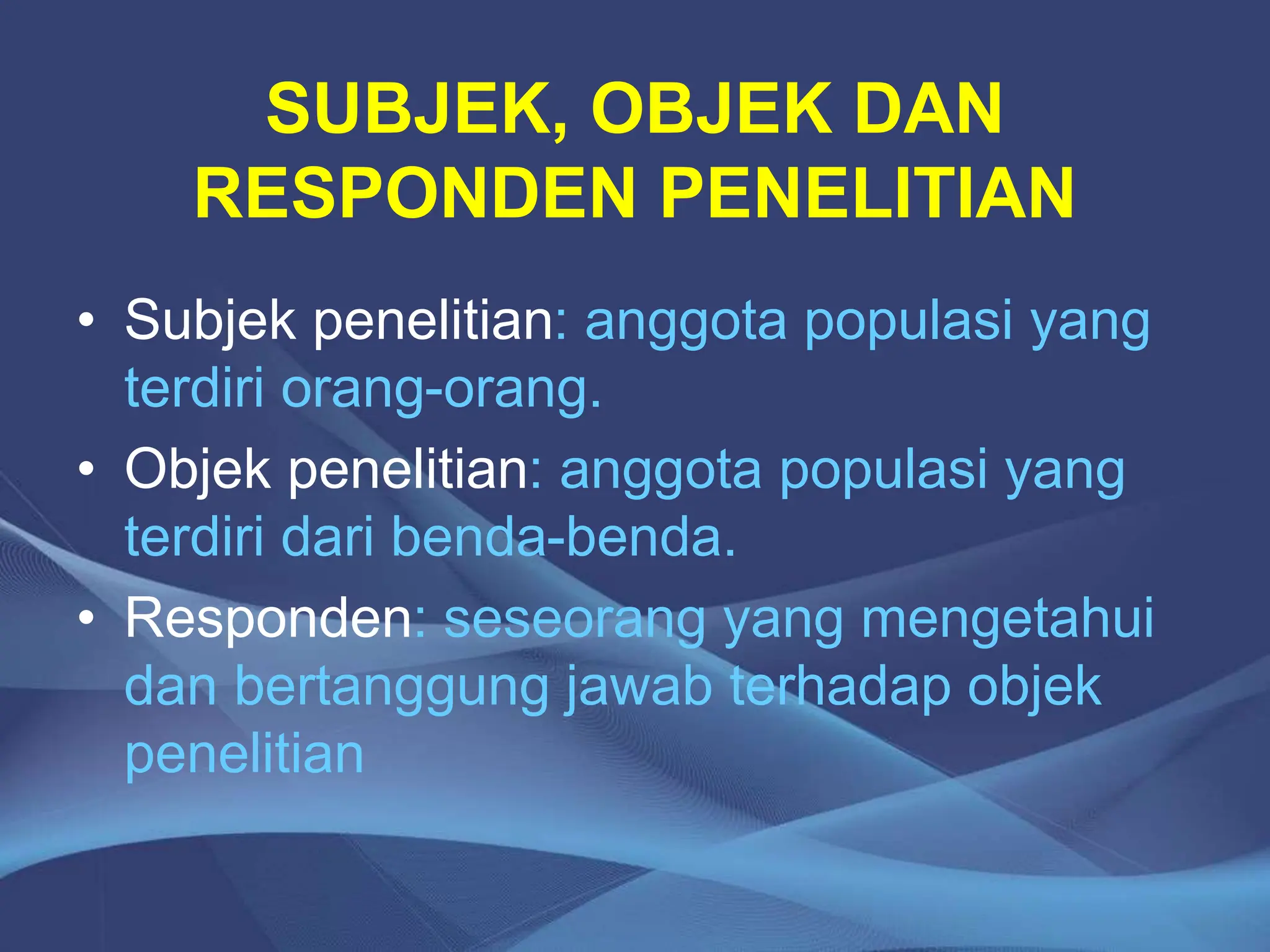 SUBJEK, OBJEK DAN RESPONDEN PENELITIAN

• Subjek penelitian: anggota populasi yang terdiri orang-orang.

• Objek penelitian: anggota populasi yang terdiri dari benda-benda.

• Responden: seseorang yang mengetahui dan bertanggung jawab terhadap objek penelitian